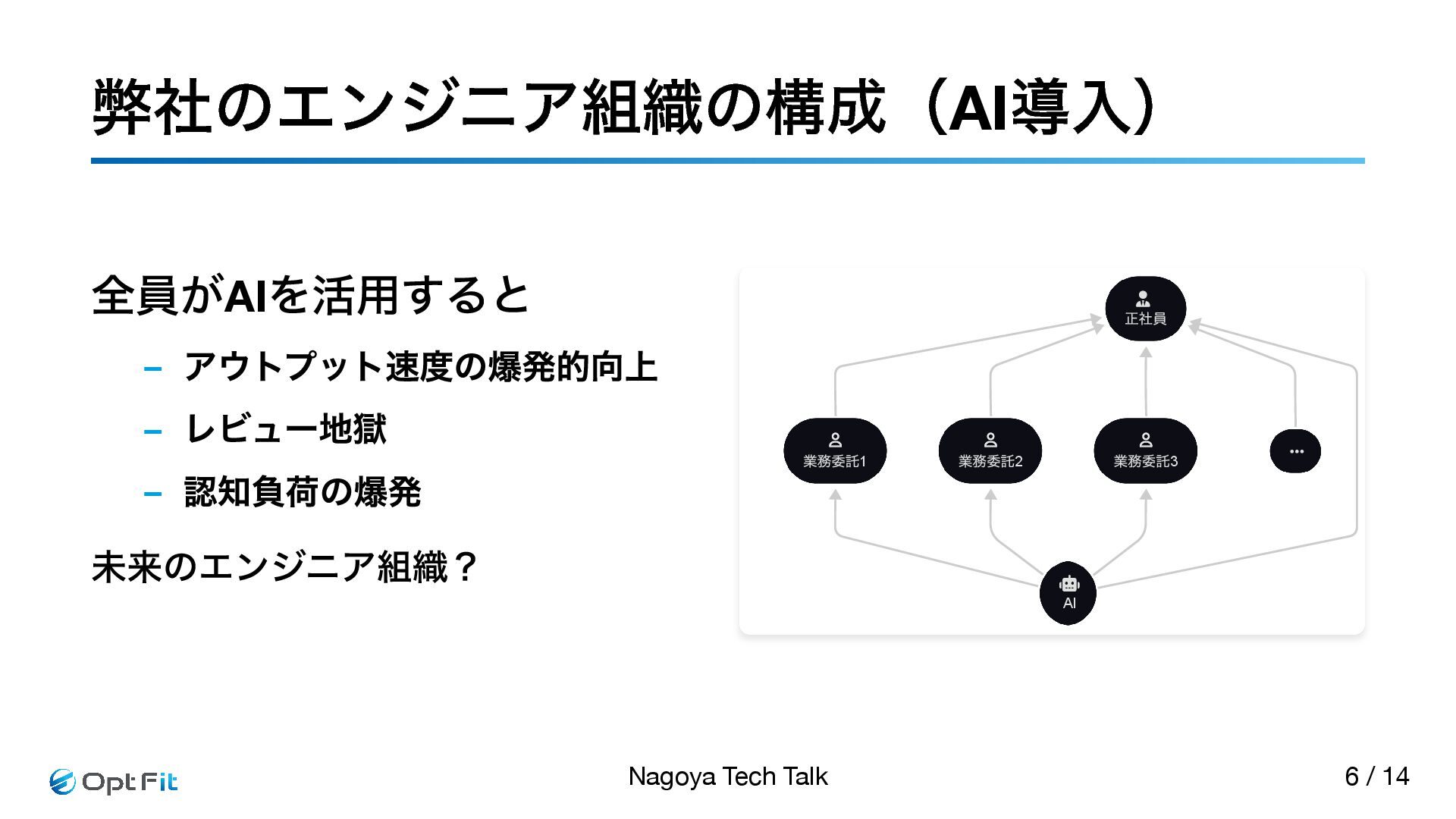 弊社のエンジニア組織の構成（AI導入）

全員がAIを活用すると

– アウトプット速度の爆発的向上

– レビュー地獄

– 認知負荷の爆発

未来のエンジニア組織？

正社員

業務委託1

業務委託2

業務委託3

...

AI

Opt Fit

Nagoya Tech Talk

6 / 14